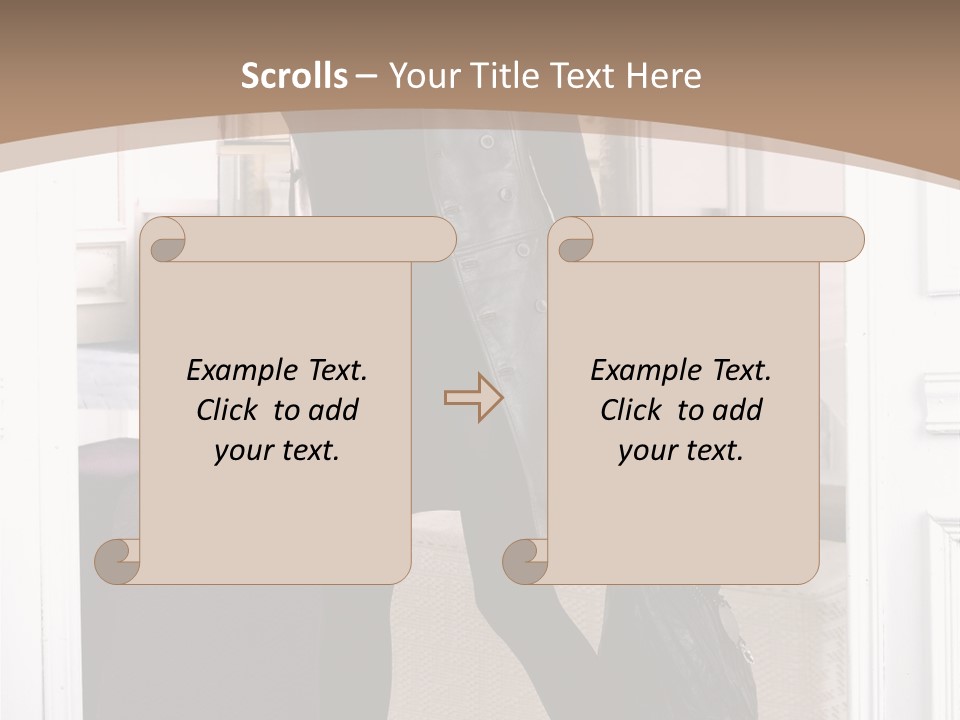 Scrolls – Your Title Text Here

Example Text. Click to add your text.

Example Text. Click to add your text.